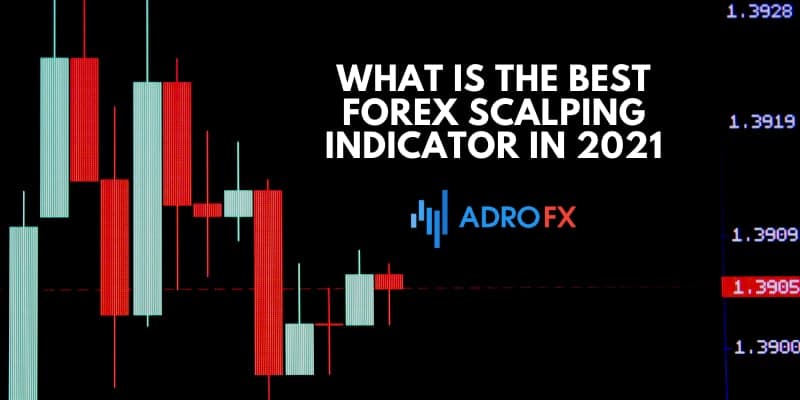 WHAT IS THE BEST FOREX SCALPING INDICATOR IN 2021

ADROFX

1.3928

1.3919

1.3909

1.3905

1.3900